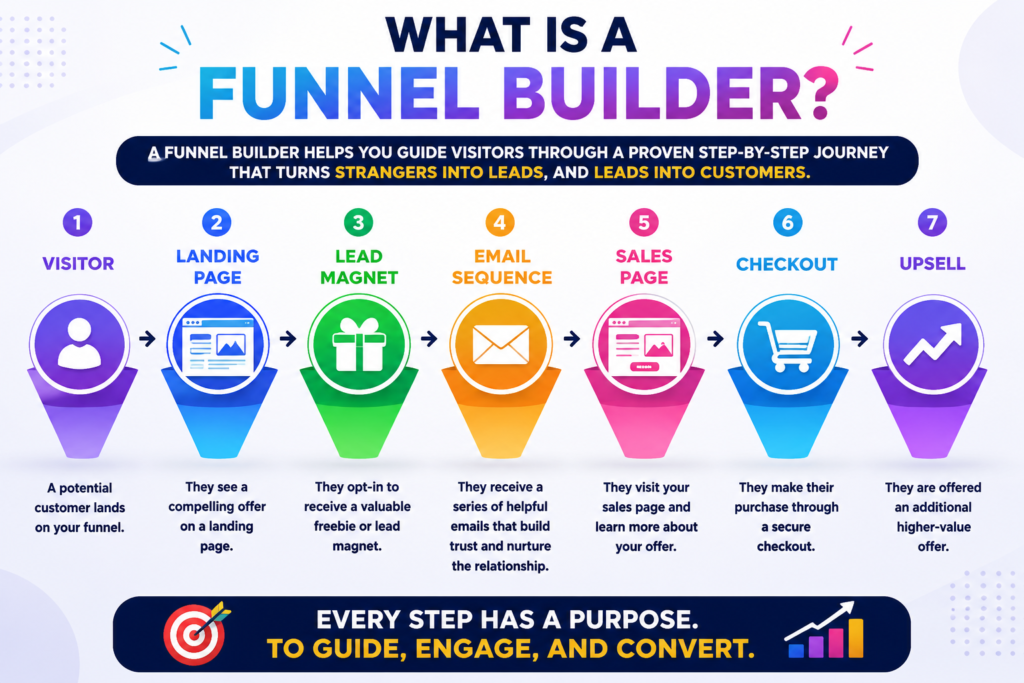 WHAT IS A
FUNNEL BUILDER?

A FUNNEL BUILDER HELPS YOU GUIDE VISITORS THROUGH A PROVEN STEP-BY-STEP JOURNEY THAT TURNS STRANGERS INTO LEADS, AND LEADS INTO CUSTOMERS.

1
VISITOR
A potential customer lands on your funnel.

2
LANDING PAGE
They see a compelling offer on a landing page.

3
LEAD MAGNET
They opt-in to receive a valuable freebie or lead magnet.

4
EMAIL SEQUENCE
They receive a series of helpful emails that build trust and nurture the relationship.

5
SALES PAGE
They visit your sales page and learn more about your offer.

6
CHECKOUT
They make their purchase through a secure checkout.

7
UPSELL
They are offered an additional higher-value offer.

EVERY STEP HAS A PURPOSE.
TO GUIDE, ENGAGE, AND CONVERT.